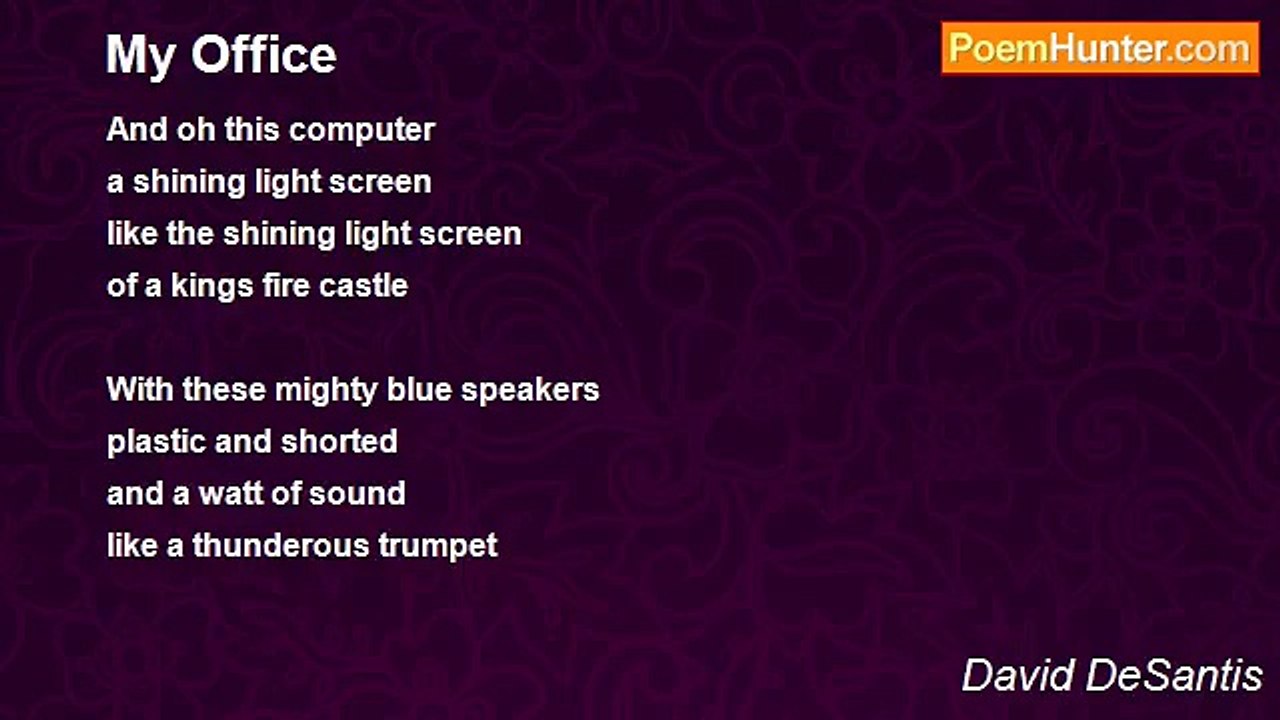 My Office

PoemHunter.com

And oh this computer
a shining light screen
like the shining light screen
of a kings fire castle

With these mighty blue speakers
plastic and shorted
and a watt of sound
like a thunderous trumpet

David DeSantis